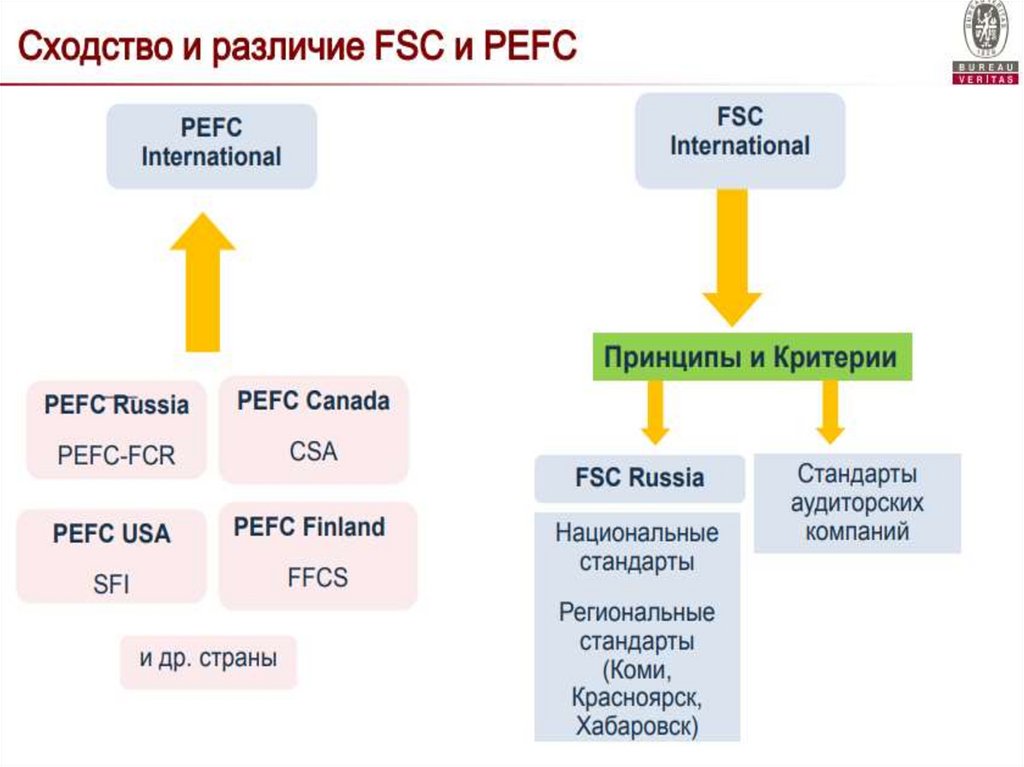 Сходство и различие FSC и PEFC

BUREAU VERITAS

PEFC International

PEFC Russia
PEFC-FCR

PEFC Canada
CSA

PEFC USA
SFI

PEFC Finland
FFCS

и др. страны

FSC International

Принципы и Критерии

FSC Russia

Национальные стандарты

Региональные стандарты (Коми, Красноярск, Хабаровск)

Стандарты аудиторских компаний